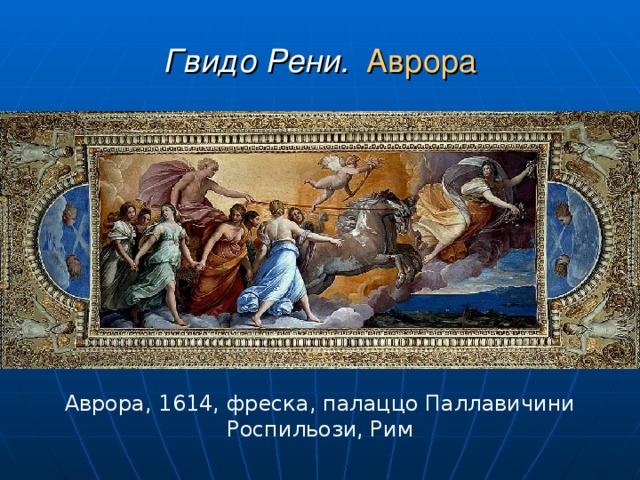 Гвидо Рени. Аврора

Аврора, 1614, фреска, палаццо Паллавичини Роспильози, Рим